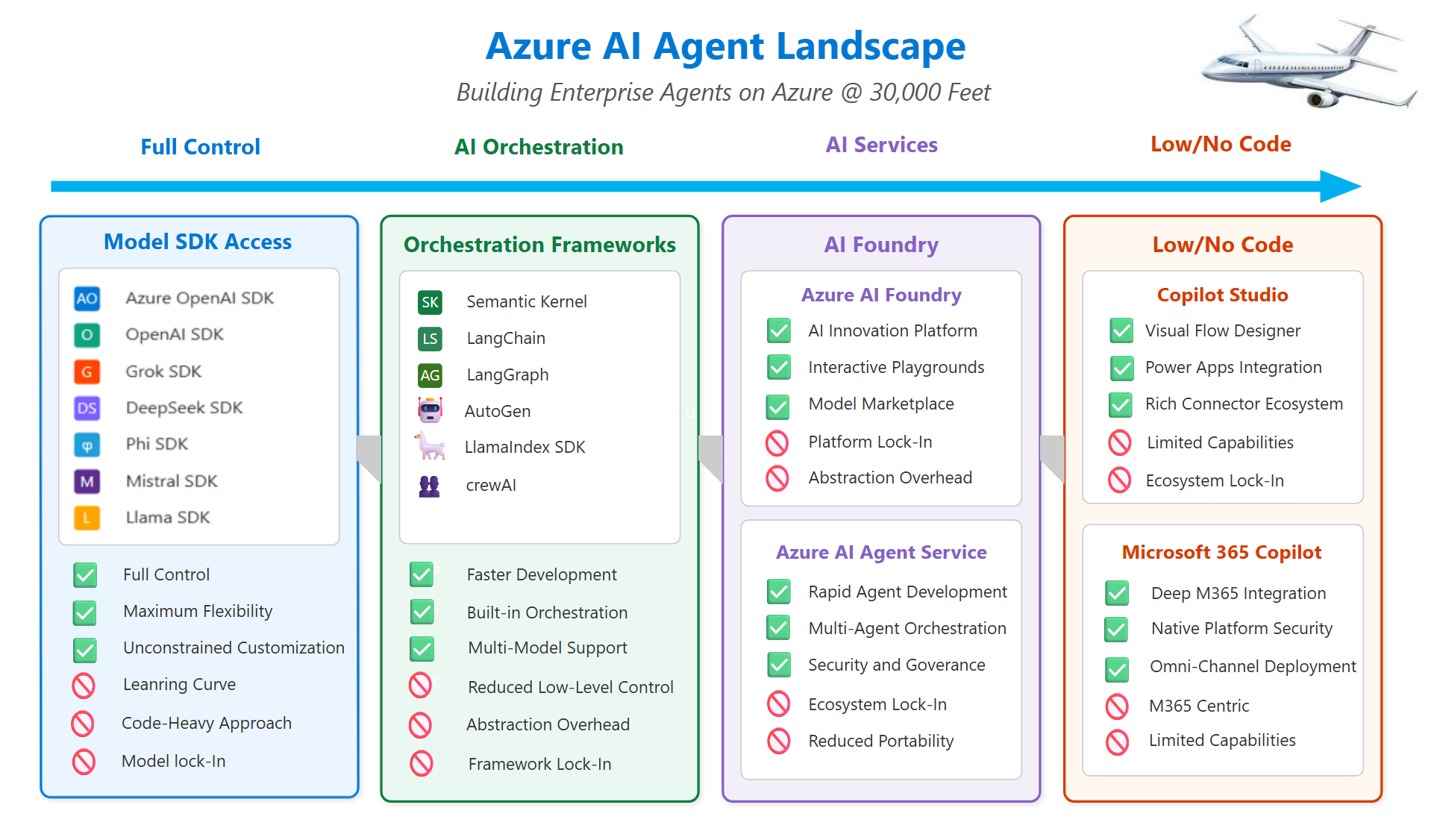 Azure AI Agent Landscape

Building Enterprise Agents on Azure @ 30,000 Feet

Full Control

AI Orchestration

AI Services

Low/No Code

Model SDK Access

AO Azure OpenAI SDK
O OpenAI SDK
G Grok SDK
DS DeepSeek SDK
φ Phi SDK
M Mistral SDK
L Llama SDK

Full Control
Maximum Flexibility
Unconstrained Customization
Leanring Curve
Code-Heavy Approach
Model lock-In

Orchestration Frameworks

SK Semantic Kernel
LS LangChain
AG LangGraph
AutoGen
LlamaIndex SDK
crewAI

Faster Development
Built-in Orchestration
Multi-Model Support
Reduced Low-Level Control
Abstraction Overhead
Framework Lock-In

AI Foundry

Azure AI Foundry

AI Innovation Platform
Interactive Playgrounds
Model Marketplace
Platform Lock-In
Abstraction Overhead

Azure AI Agent Service

Rapid Agent Development
Multi-Agent Orchestration
Security and Goverance
Ecosystem Lock-In
Reduced Portability

Low/No Code

Copilot Studio

Visual Flow Designer
Power Apps Integration
Rich Connector Ecosystem
Limited Capabilities
Ecosystem Lock-In

Microsoft 365 Copilot

Deep M365 Integration
Native Platform Security
Omni-Channel Deployment
M365 Centric
Limited Capabilities